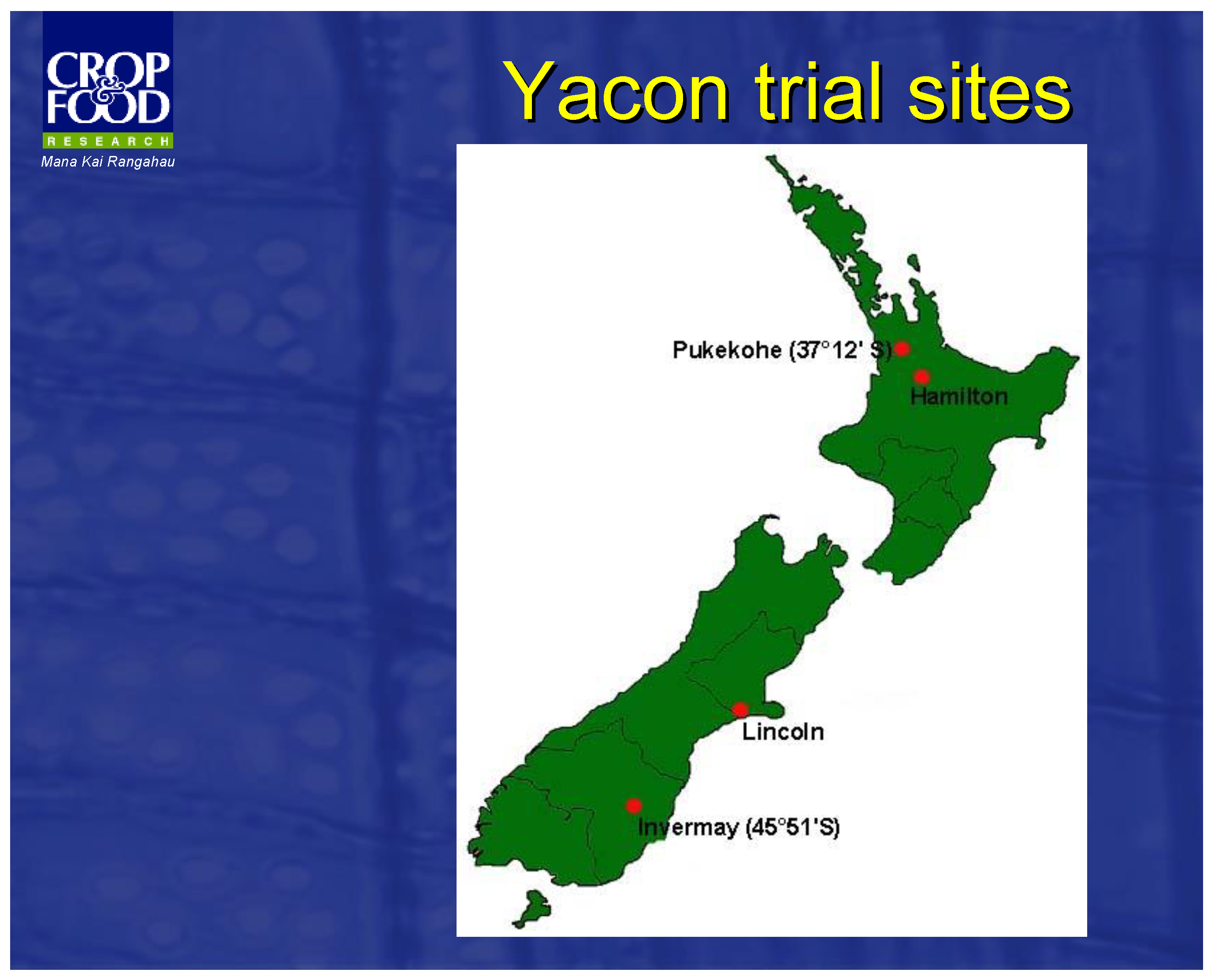 CROP & FOOD RESEARCH
Mana Kai Rangahau

Yacon trial sites

Pukekohe (37°12' S)

Hamilton

Lincoln

Invermay (45°51'S)